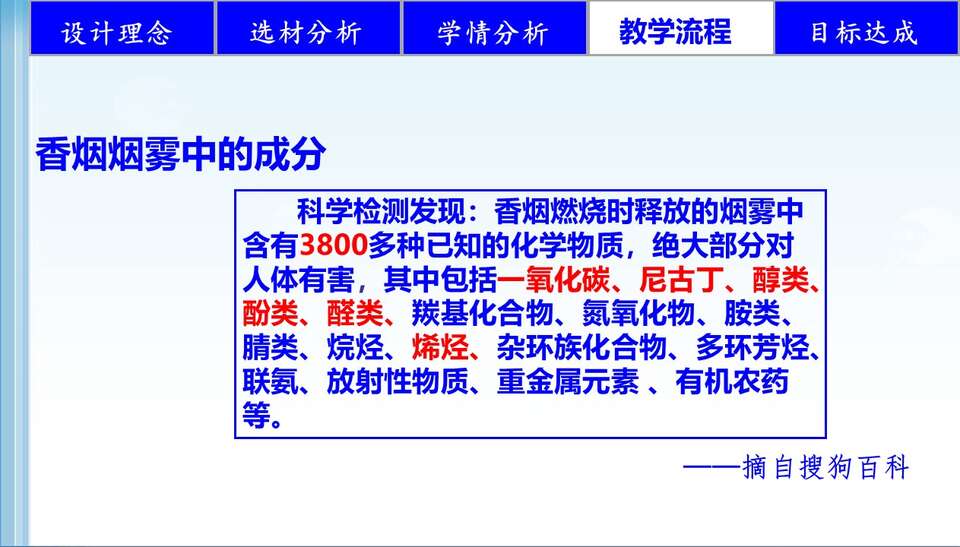 设计理念　选材分析　学情分析　教学流程　目标达成

香烟烟雾中的成分

科学检测发现：香烟燃烧时释放的烟雾中含有3800多种已知的化学物质，绝大部分对人体有害，其中包括一氧化碳、尼古丁、醇类、酚类、醛类、羰基化合物、氮氧化物、胺类、腈类、烷烃、烯烃、杂环族化合物、多环芳烃、联氨、放射性物质、重金属元素 、有机农药等。

——摘自搜狗百科